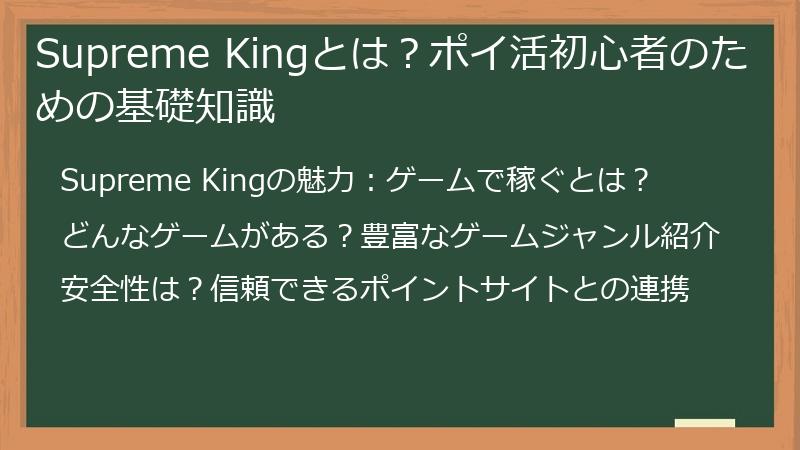 Supreme Kingとは？ポイ活初心者のための基礎知識

Supreme Kingの魅力：ゲームで稼ぐとは？

どんなゲームがある？豊富なゲームジャンル紹介

安全性は？信頼できるポイントサイトとの連携